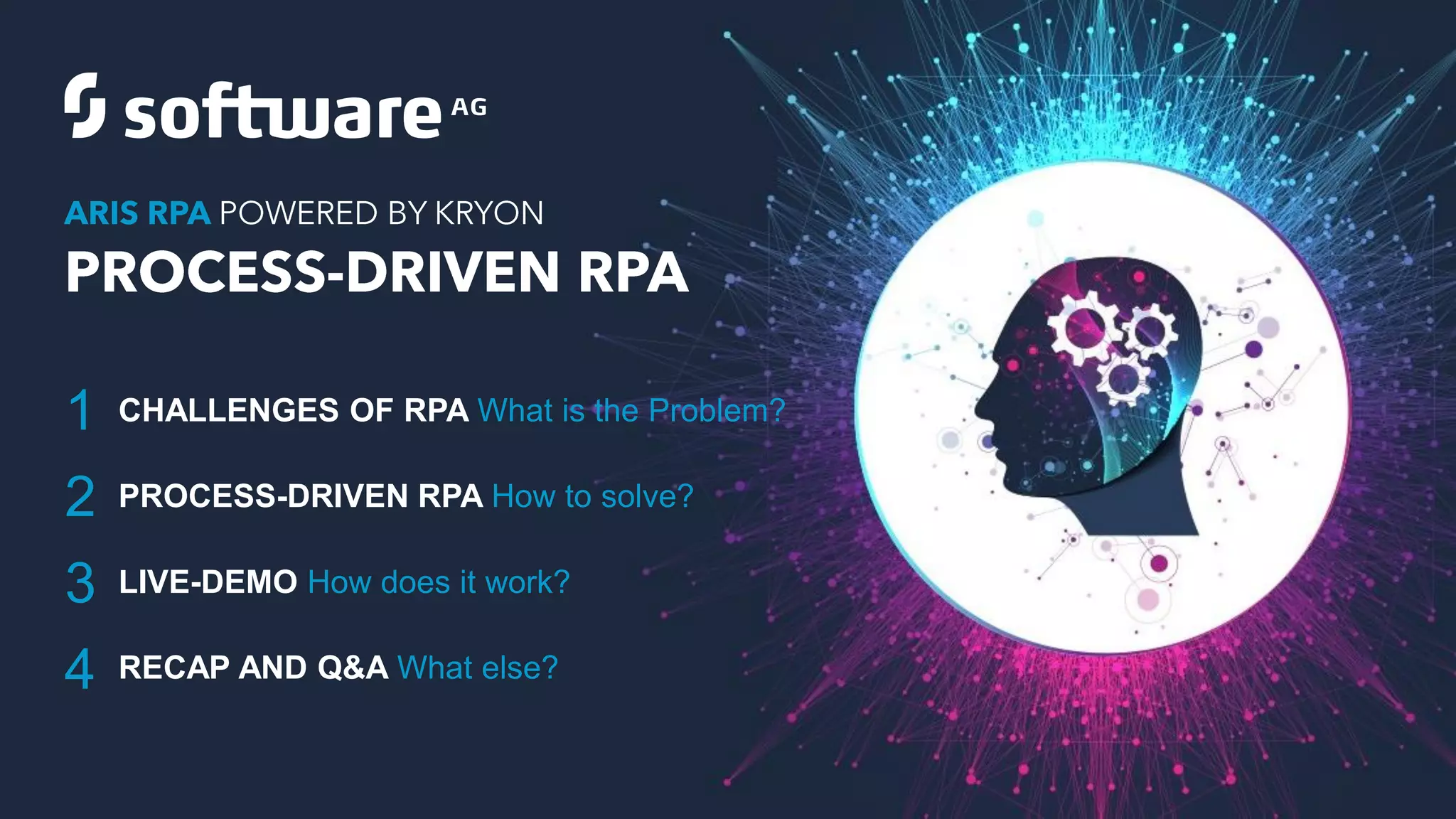 software AG

ARIS RPA POWERED BY KRYON

PROCESS-DRIVEN RPA

1 CHALLENGES OF RPA What is the Problem?

2 PROCESS-DRIVEN RPA How to solve?

3 LIVE-DEMO How does it work?

4 RECAP AND Q&A What else?